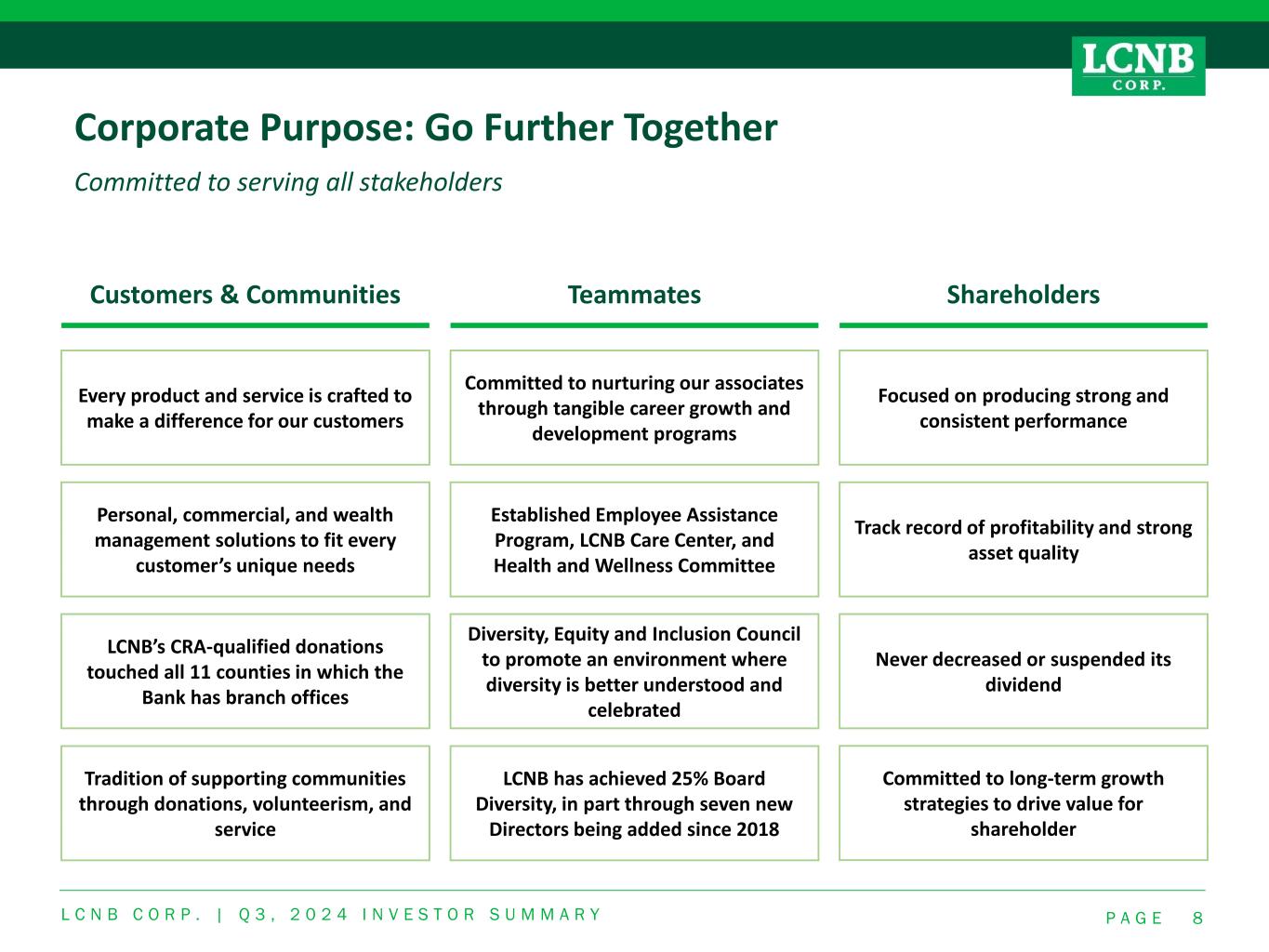 LCNB CORP.

Corporate Purpose: Go Further Together

Committed to serving all stakeholders

Customers & Communities

Every product and service is crafted to make a difference for our customers

Personal, commercial, and wealth management solutions to fit every customer's unique needs

LCNB's CRA-qualified donations touched all 11 counties in which the Bank has branch offices

Tradition of supporting communities through donations, volunteerism, and service

Teammates

Committed to nurturing our associates through tangible career growth and development programs

Established Employee Assistance Program, LCNB Care Center, and Health and Wellness Committee

Diversity, Equity and Inclusion Council to promote an environment where diversity is better understood and celebrated

LCNB has achieved 25% Board Diversity, in part through seven new Directors being added since 2018

Shareholders

Focused on producing strong and consistent performance

Track record of profitability and strong asset quality

Never decreased or suspended its dividend

Committed to long-term growth strategies to drive value for shareholder

LCNB CORP. | Q3, 2024 INVESTOR SUMMARY

PAGE 8